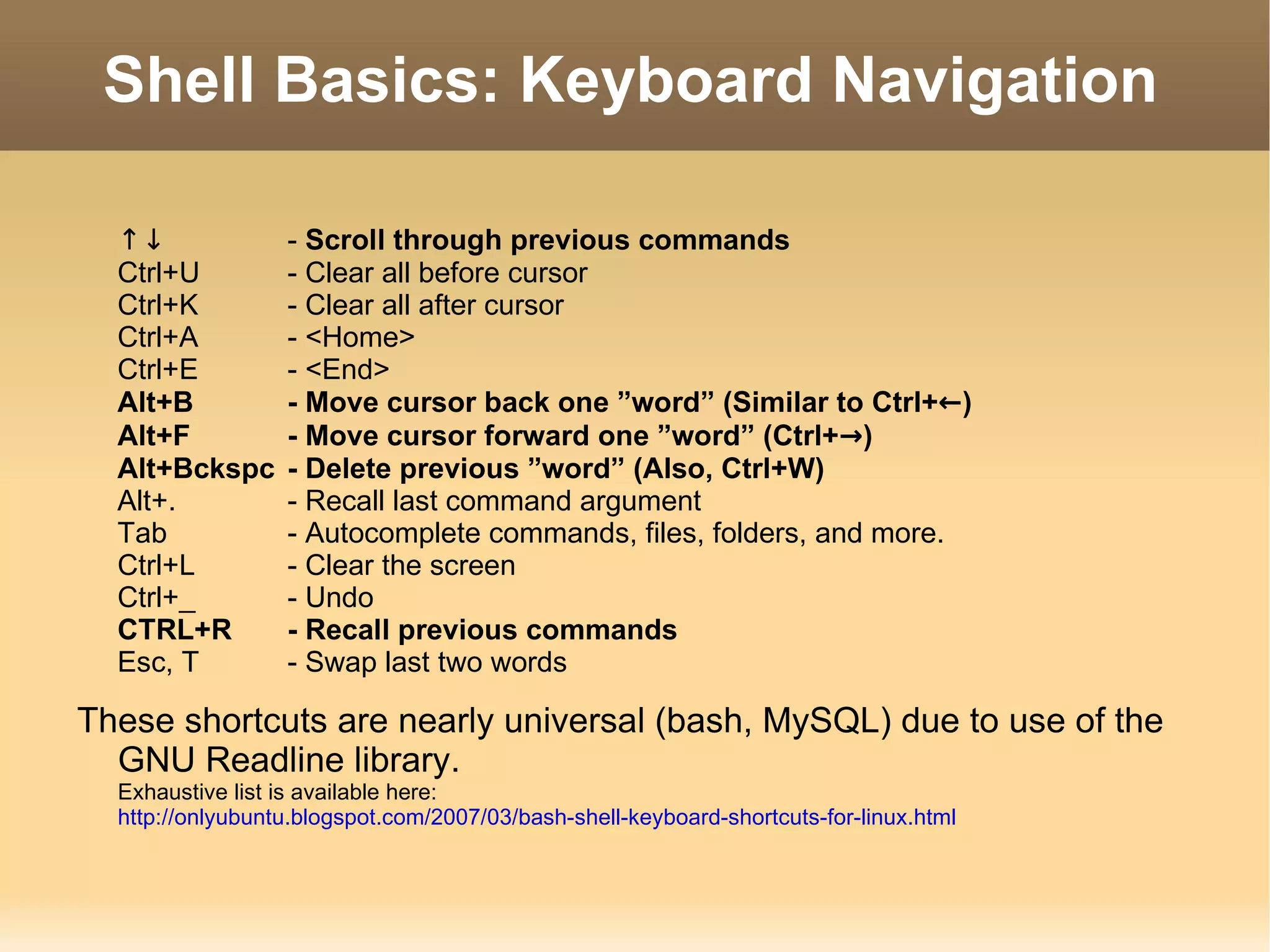 Shell Basics: Keyboard Navigation

↑ ↓ - Scroll through previous commands
Ctrl+U - Clear all before cursor
Ctrl+K - Clear all after cursor
Ctrl+A - <Home>
Ctrl+E - <End>
Alt+B - Move cursor back one ”word” (Similar to Ctrl+←)
Alt+F - Move cursor forward one ”word” (Ctrl+→)
Alt+Bckspc - Delete previous ”word” (Also, Ctrl+W)
Alt+. - Recall last command argument
Tab - Autocomplete commands, files, folders, and more.
Ctrl+L - Clear the screen
Ctrl+_ - Undo
CTRL+R - Recall previous commands
Esc, T - Swap last two words

These shortcuts are nearly universal (bash, MySQL) due to use of the GNU Readline library.
Exhaustive list is available here:
http://onlyubuntu.blogspot.com/2007/03/bash-shell-keyboard-shortcuts-for-linux.html